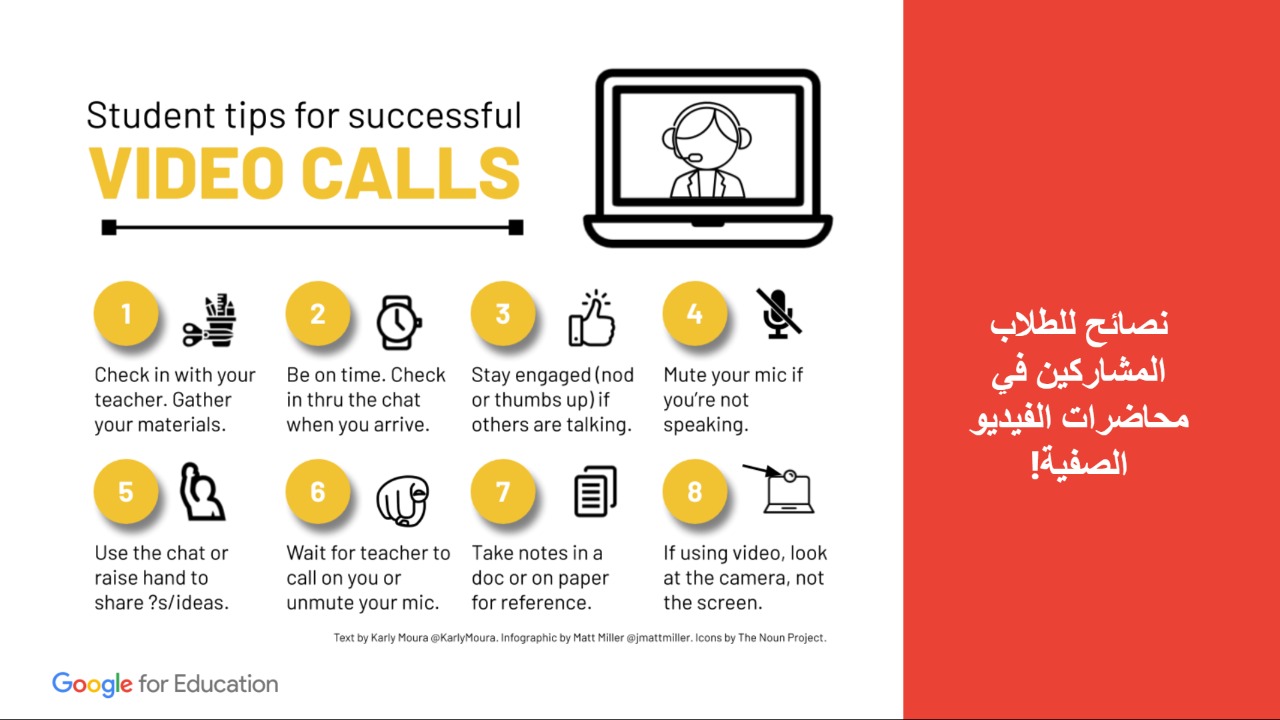 Student tips for successful

VIDEO CALLS

1
Check in with your teacher. Gather your materials.

2
Be on time. Check in thru the chat when you arrive.

3
Stay engaged (nod or thumbs up) if others are talking.

4
Mute your mic if you're not speaking.

5
Use the chat or raise hand to share ?s/ideas.

6
Wait for teacher to call on you or unmute your mic.

7
Take notes in a doc or on paper for reference.

8
If using video, look at the camera, not the screen.

Text by Karly Moura @KarlyMoura. Infographic by Matt Miller @jmattmiller. Icons by The Noun Project.

Google for Education

نصائح للطلاب المشاركين في محاضرات الفيديو الصفية!